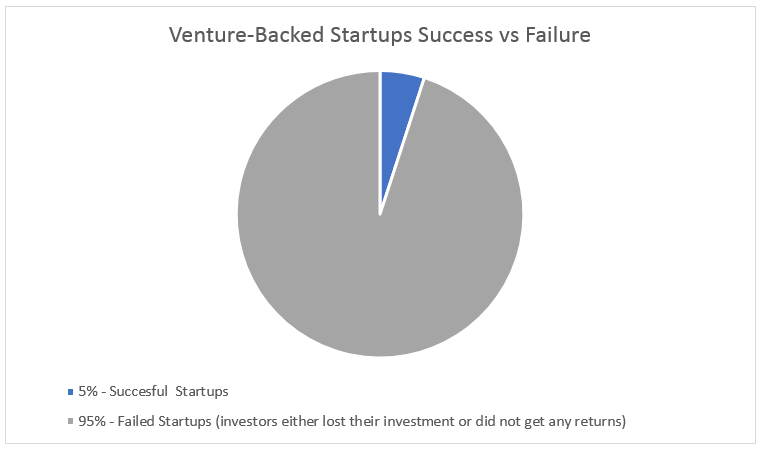 Venture-Backed Startups Success vs Failure

5% - Succesful Startups

95% - Failed Startups (investors either lost their investment or did not get any returns)